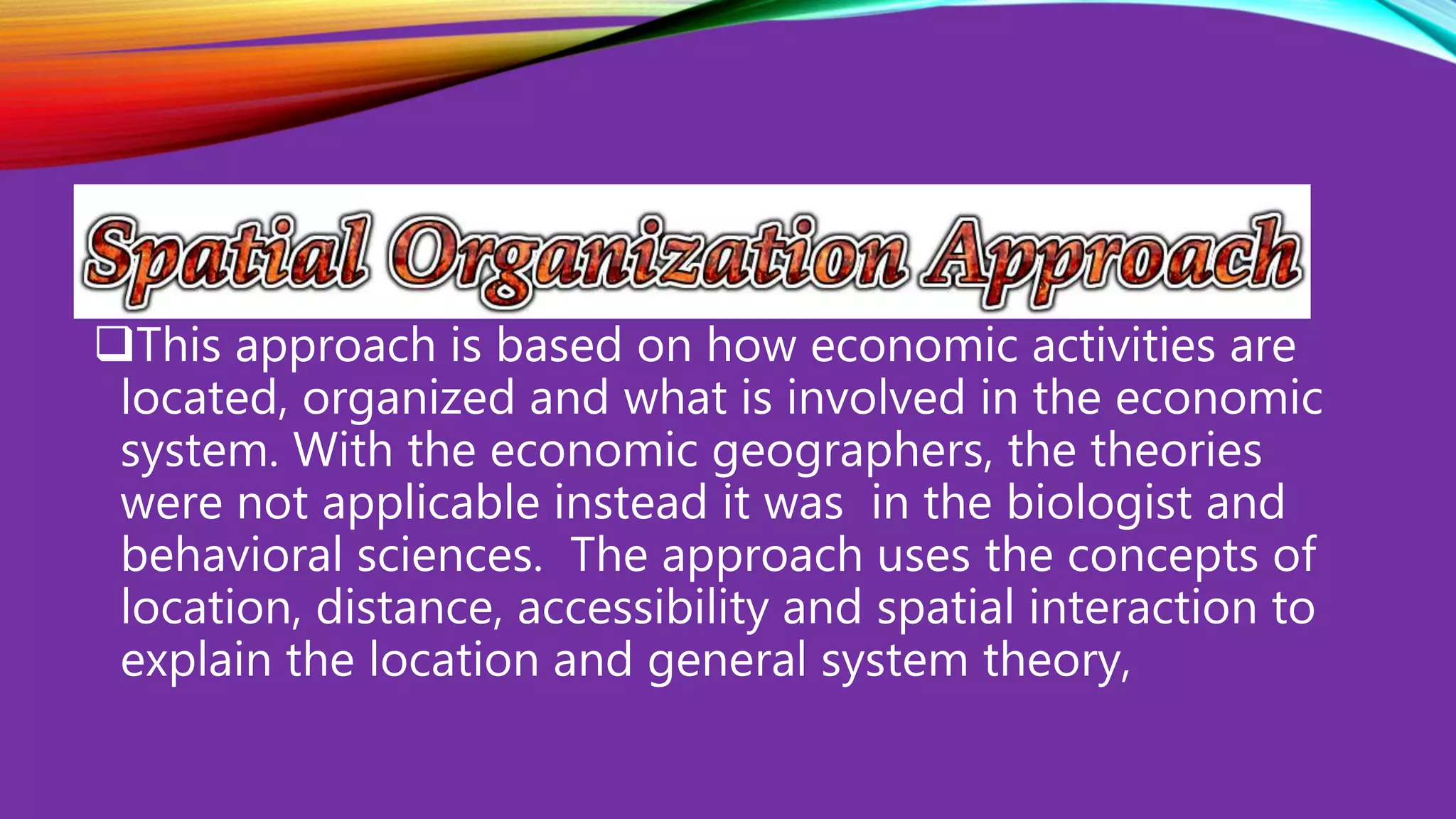 Spatial Organization Approach

❑This approach is based on how economic activities are located, organized and what is involved in the economic system. With the economic geographers, the theories were not applicable instead it was in the biologist and behavioral sciences. The approach uses the concepts of location, distance, accessibility and spatial interaction to explain the location and general system theory,